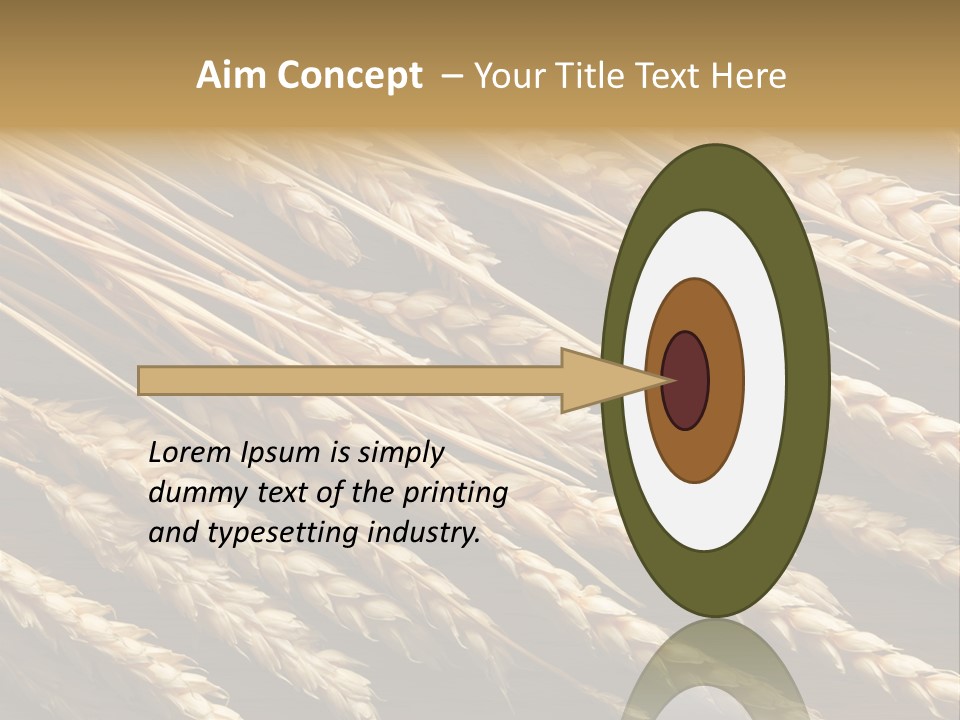 Aim Concept – Your Title Text Here

Lorem Ipsum is simply dummy text of the printing and typesetting industry.